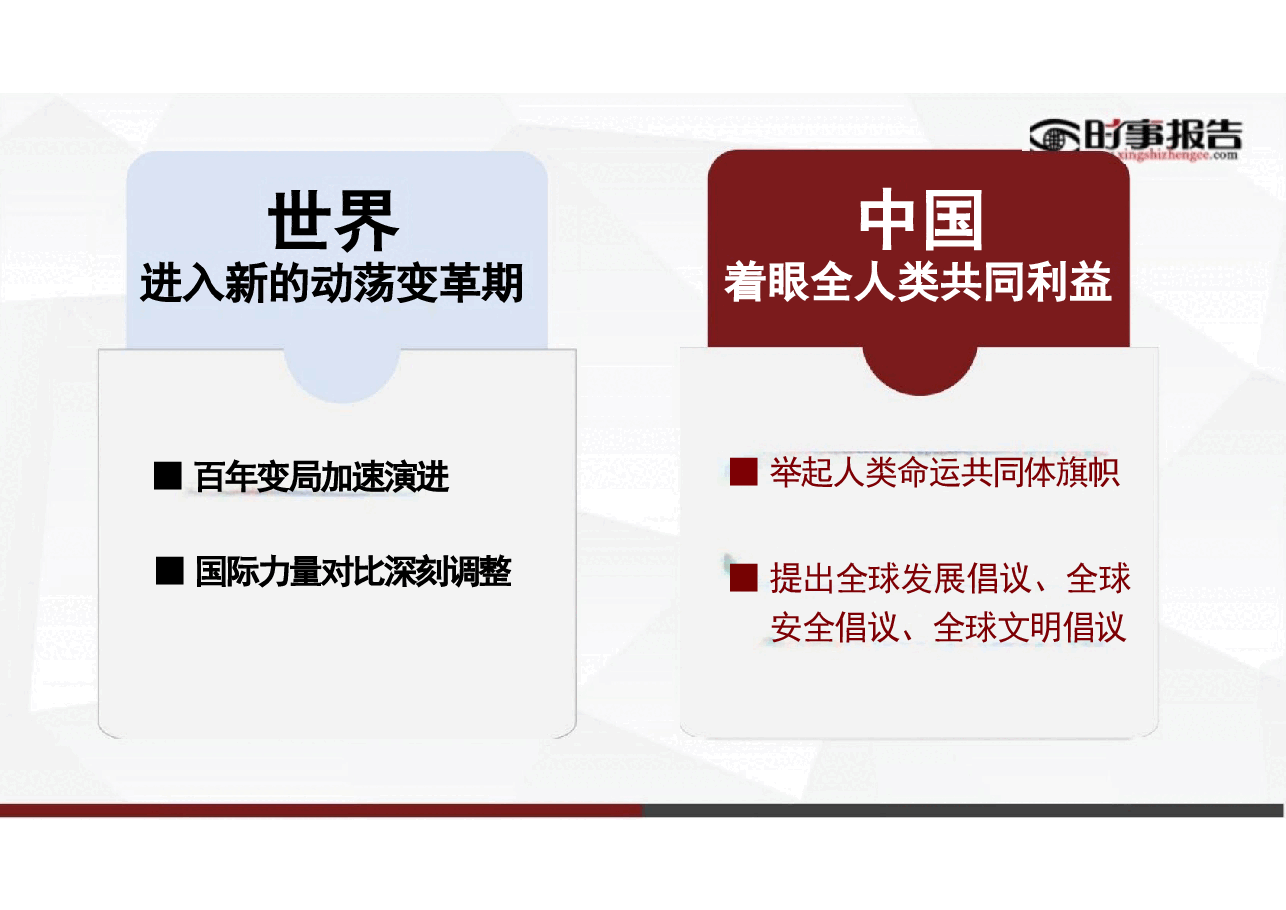 时事报告
xingshizhengce.com

世界
进入新的动荡变革期

■ 百年变局加速演进

■ 国际力量对比深刻调整

中国
着眼全人类共同利益

■ 举起人类命运共同体旗帜

■ 提出全球发展倡议、全球安全倡议、全球文明倡议